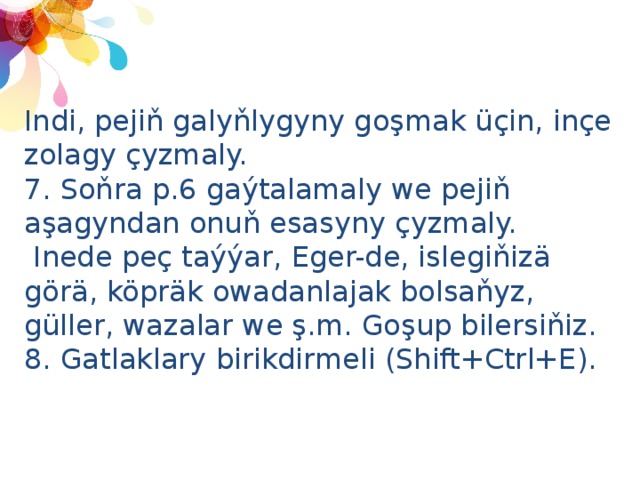 Indi, pejiň galyňlygyny goşmak üçin, inçe zolagy çyzmaly.
7. Soňra p.6 gaýtalamaly we pejiň aşagyndan onuň esasyny çyzmaly.
Inede peç taýýar, Eger-de, islegiňizä görä, köpräk owadanlajak bolsaňyz, güller, wazalar we ş.m. Goşup bilersiňiz.
8. Gatlaklary birikdirmeli (Shift+Ctrl+E).